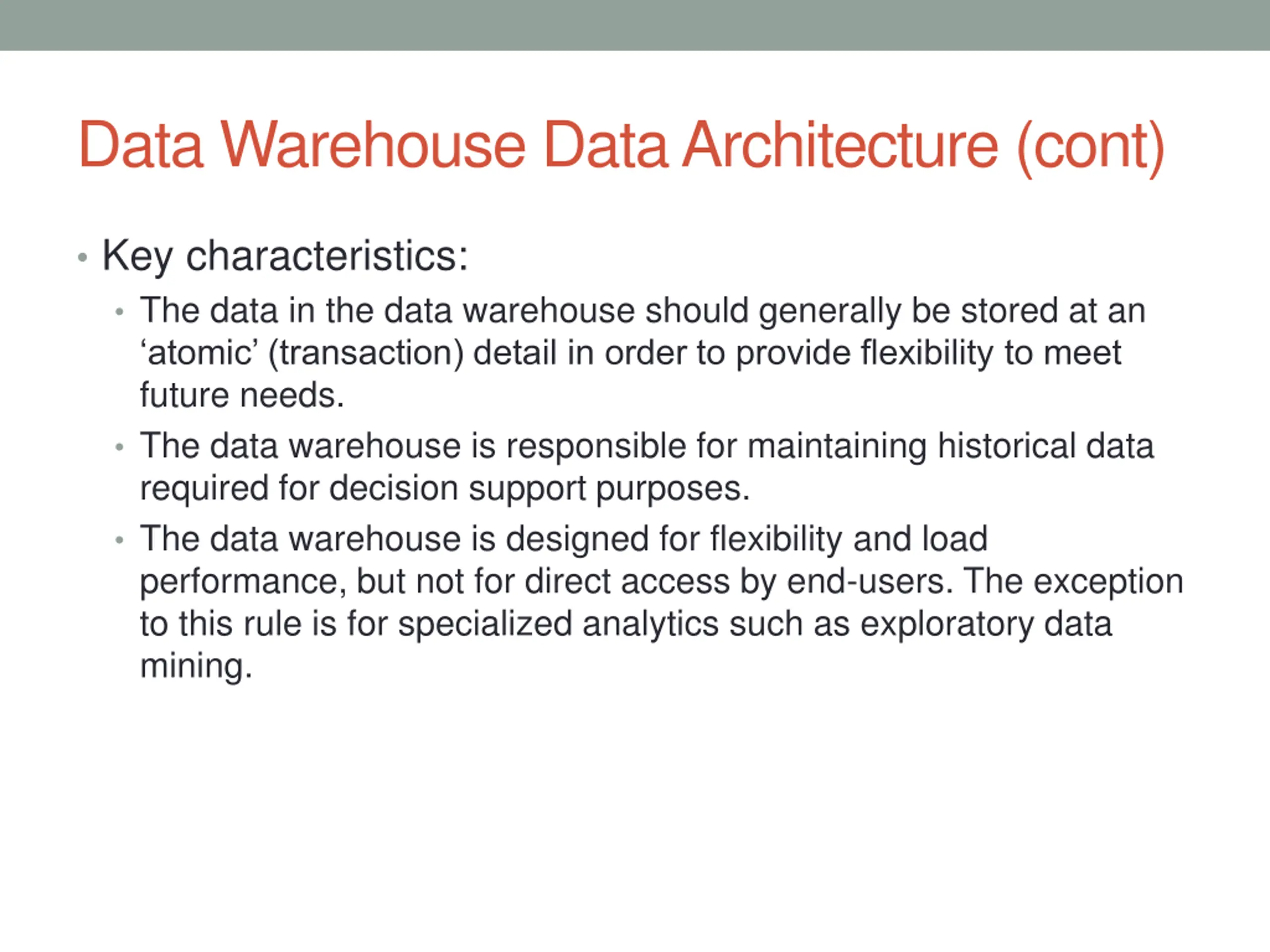 Data Warehouse Data Architecture (cont)

• Key characteristics:

• The data in the data warehouse should generally be stored at an ‘atomic’ (transaction) detail in order to provide flexibility to meet future needs.

• The data warehouse is responsible for maintaining historical data required for decision support purposes.

• The data warehouse is designed for flexibility and load performance, but not for direct access by end-users. The exception to this rule is for specialized analytics such as exploratory data mining.